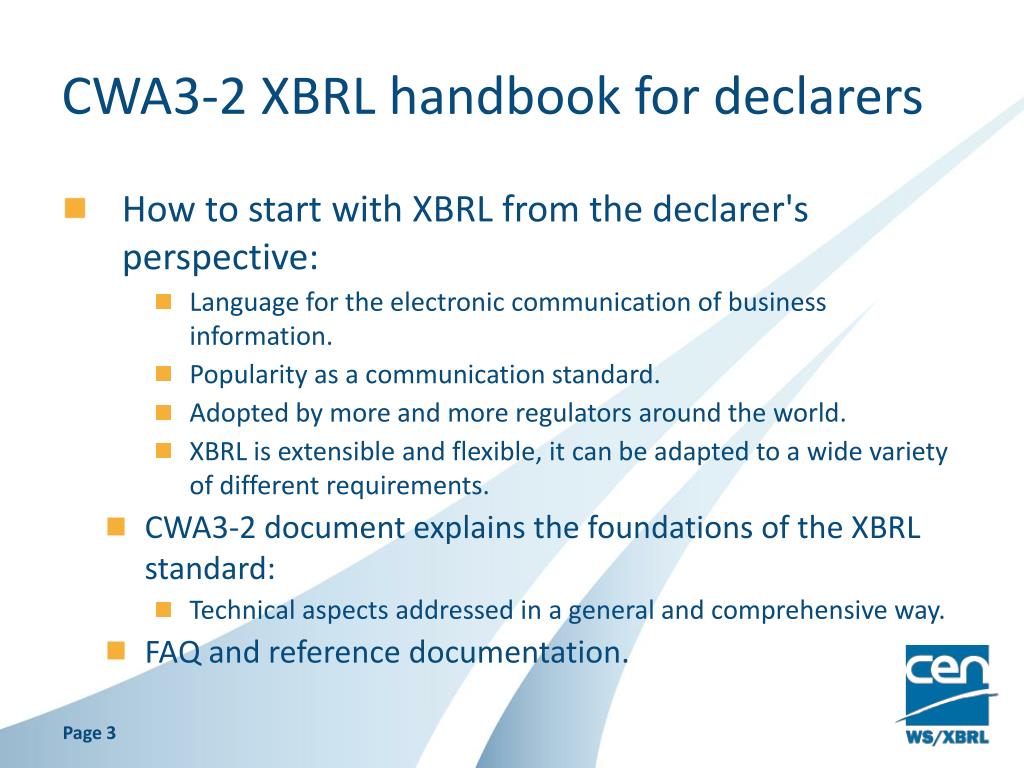 CWA3-2 XBRL handbook for declarers

How to start with XBRL from the declarer's perspective:

Language for the electronic communication of business information.

Popularity as a communication standard.

Adopted by more and more regulators around the world.

XBRL is extensible and flexible, it can be adapted to a wide variety of different requirements.

CWA3-2 document explains the foundations of the XBRL standard:

Technical aspects addressed in a general and comprehensive way.

FAQ and reference documentation.

Page 3

cen

WS/XBRL